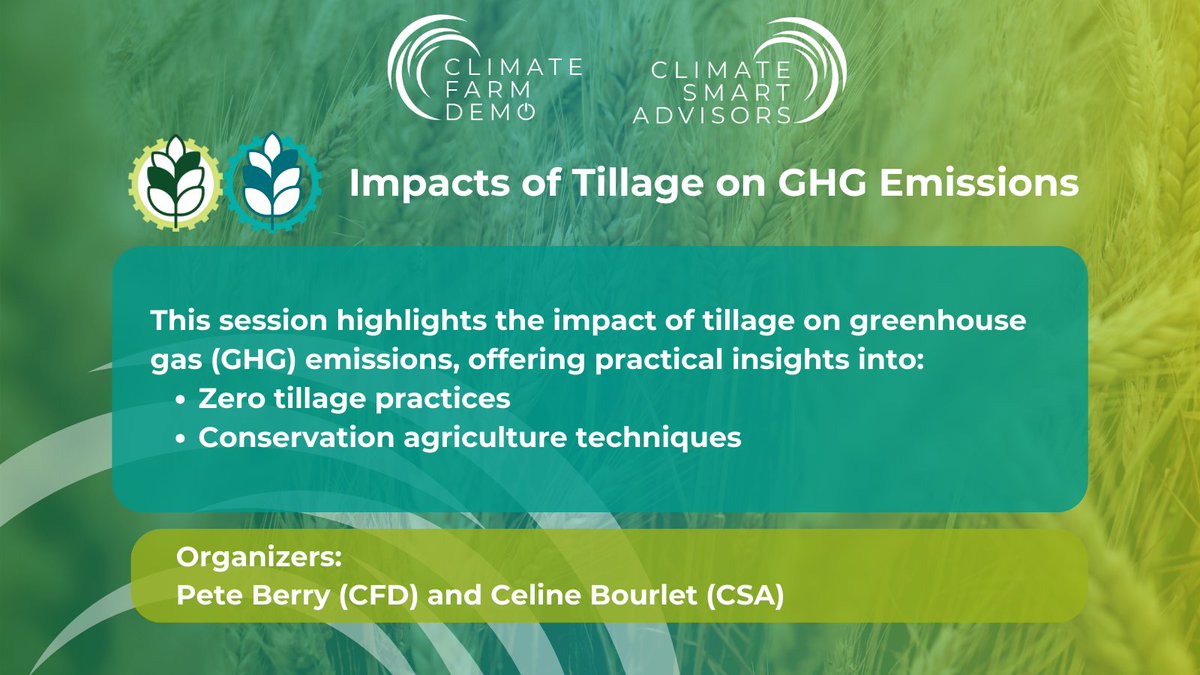 CLIMATE FARM DEMO

CLIMATE SMART ADVISORS

Impacts of Tillage on GHG Emissions

This session highlights the impact of tillage on greenhouse gas (GHG) emissions, offering practical insights into:
• Zero tillage practices
• Conservation agriculture techniques

Organizers:
Pete Berry (CFD) and Celine Bourlet (CSA)